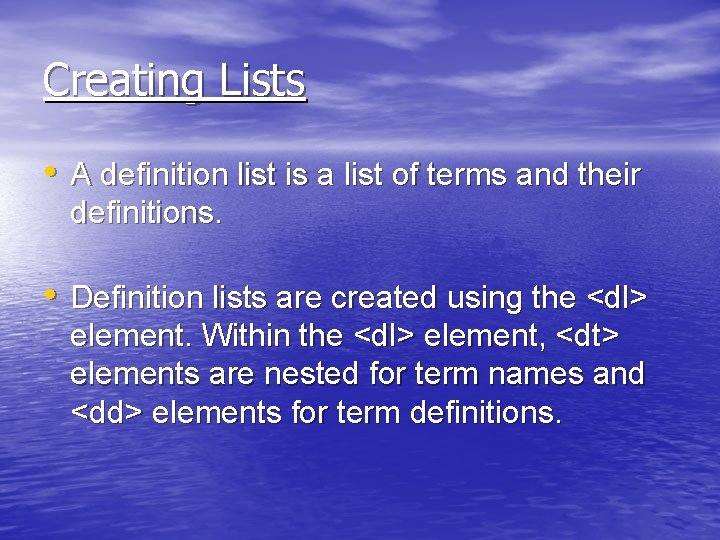 Creating Lists

• A definition list is a list of terms and their definitions.

• Definition lists are created using the <dl> element. Within the <dl> element, <dt> elements are nested for term names and <dd> elements for term definitions.